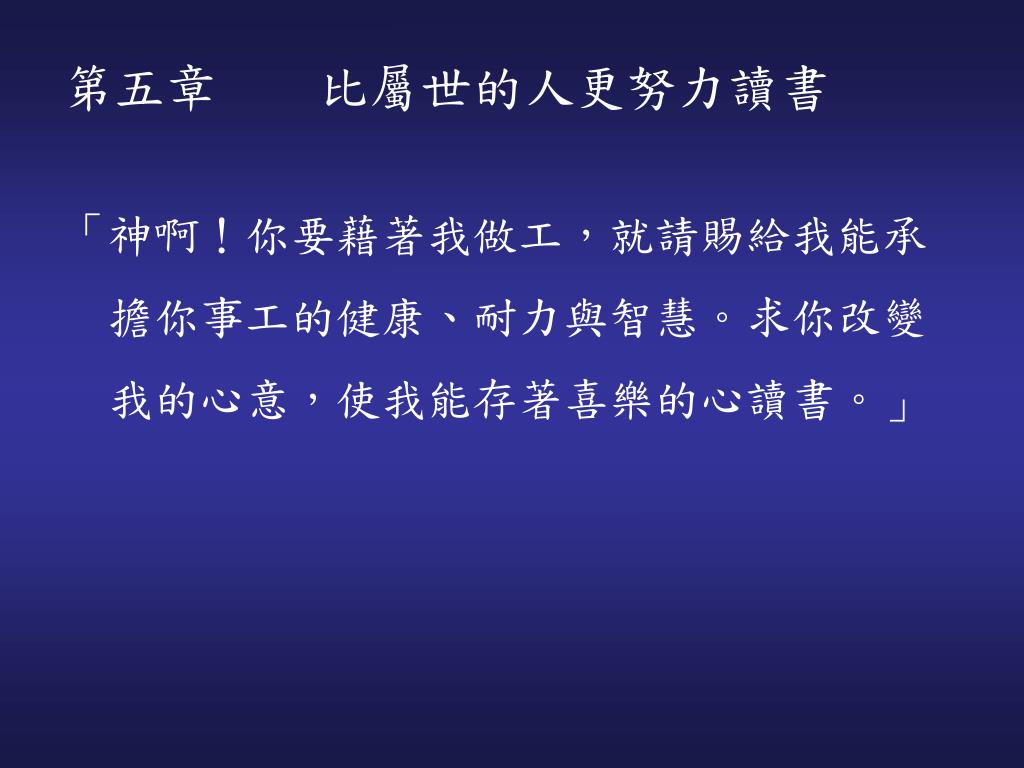 第五章　　比屬世的人更努力讀書

「神啊！你要藉著我做工，就請賜給我能承擔你事工的健康、耐力與智慧。求你改變我的心意，使我能存著喜樂的心讀書。」